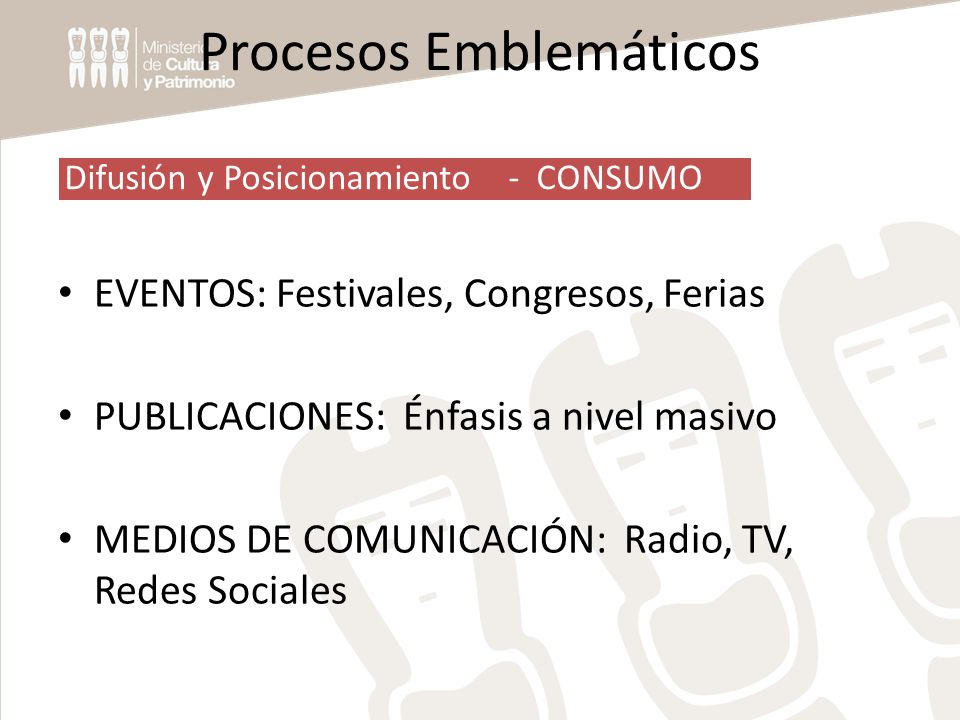 Ministerio de Cultura y Patrimonio

Procesos Emblemáticos

Difusión y Posicionamiento - CONSUMO

• EVENTOS: Festivales, Congresos, Ferias

• PUBLICACIONES: Énfasis a nivel masivo

• MEDIOS DE COMUNICACIÓN: Radio, TV, Redes Sociales